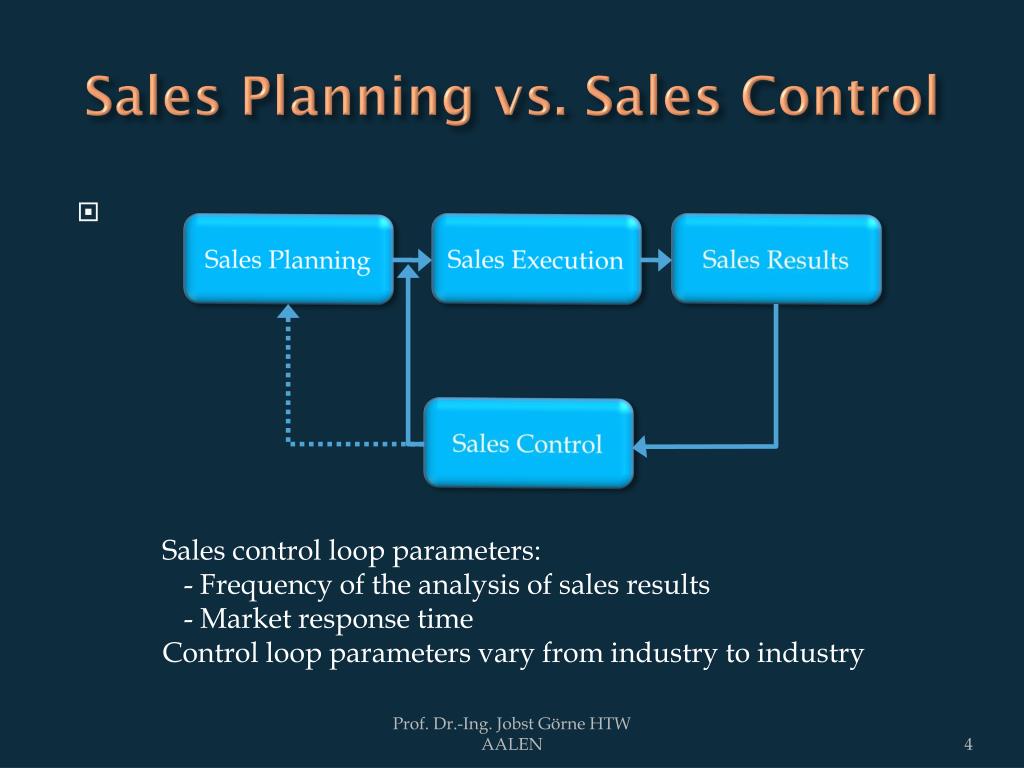 Sales Planning vs. Sales Control

Sales Planning

Sales Execution

Sales Results

Sales Control

Sales control loop parameters:
- Frequency of the analysis of sales results
- Market response time
Control loop parameters vary from industry to industry

Prof. Dr.-Ing. Jobst Görne HTW AALEN

4